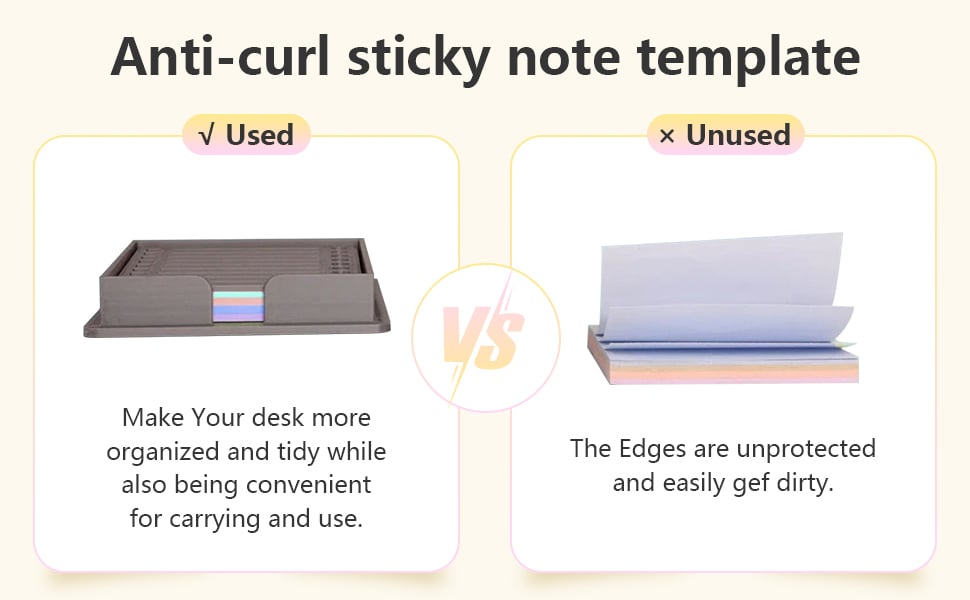 Anti-curl sticky note template

√ Used

Make Your desk more organized and tidy while also being convenient for carrying and use.

VS

× Unused

The Edges are unprotected and easily gef dirty.